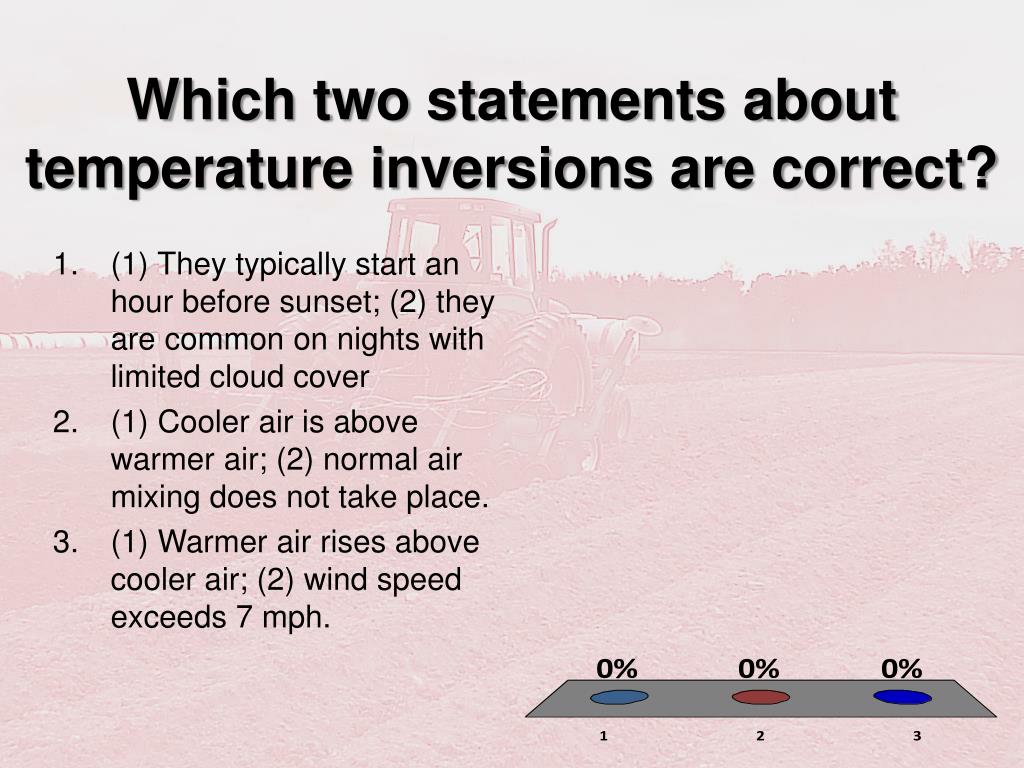 Which two statements about temperature inversions are correct?

1. (1) They typically start an hour before sunset; (2) they are common on nights with limited cloud cover
2. (1) Cooler air is above warmer air; (2) normal air mixing does not take place.
3. (1) Warmer air rises above cooler air; (2) wind speed exceeds 7 mph.

0% 0% 0%

1 2 3